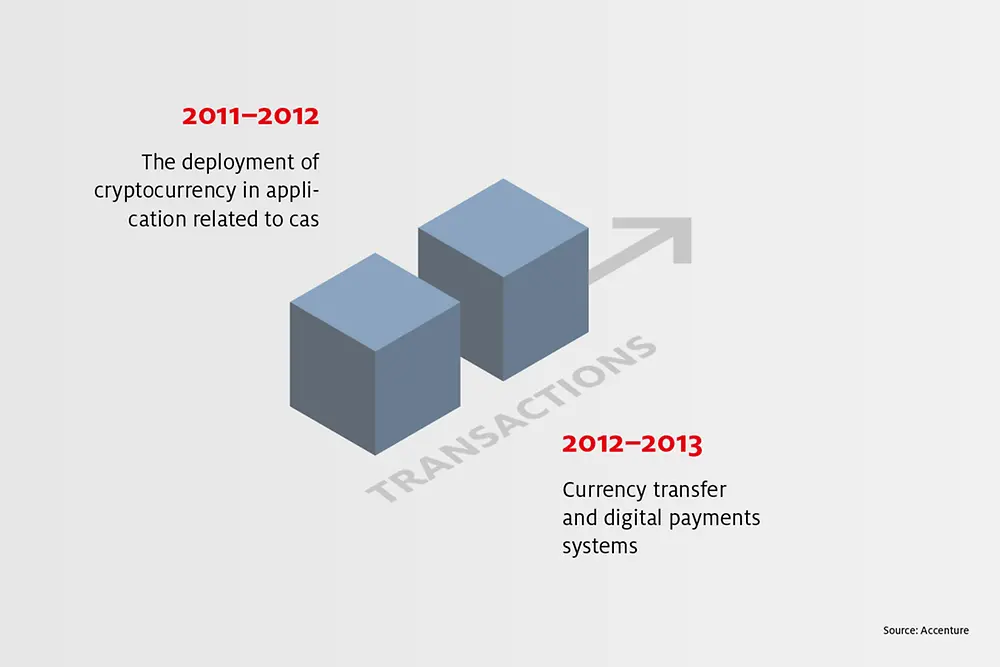 2011–2012

The deployment of cryptocurrency in application related to cas

TRANSACTIONS

2012–2013

Currency transfer and digital payments systems

Source: Accenture